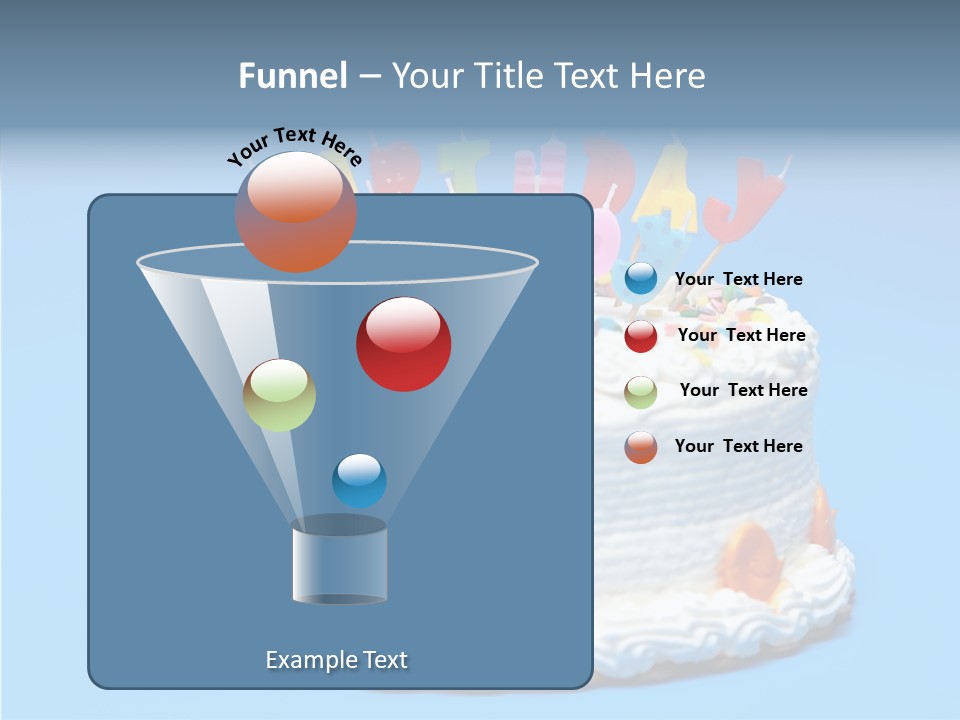 Funnel – Your Title Text Here

Your Text Here

Your Text Here

Your Text Here

Your Text Here

Your Text Here

Example Text